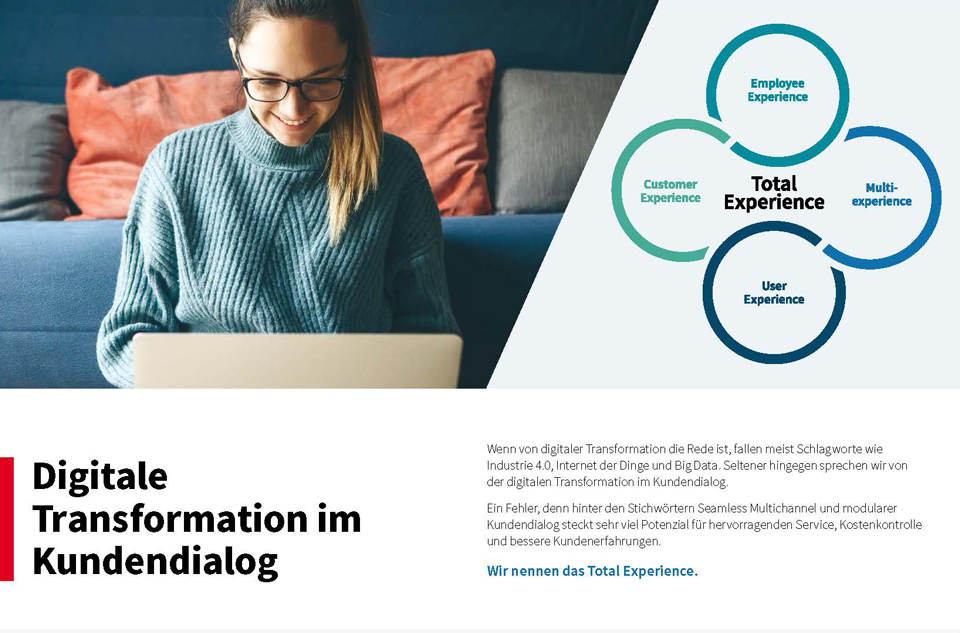 Employee Experience

Customer Experience

Total Experience

Multi-experience

User Experience

Digitale Transformation im Kundendialog

Wenn von digitaler Transformation die Rede ist, fallen meist Schlagworte wie Industrie 4.0, Internet der Dinge und Big Data. Seltener hingegen sprechen wir von der digitalen Transformation im Kundendialog.

Ein Fehler, denn hinter den Stichwörtern Seamless Multichannel und modularer Kundendialog steckt sehr viel Potenzial für hervorragenden Service, Kostenkontrolle und bessere Kundenerfahrungen.

Wir nennen das Total Experience.